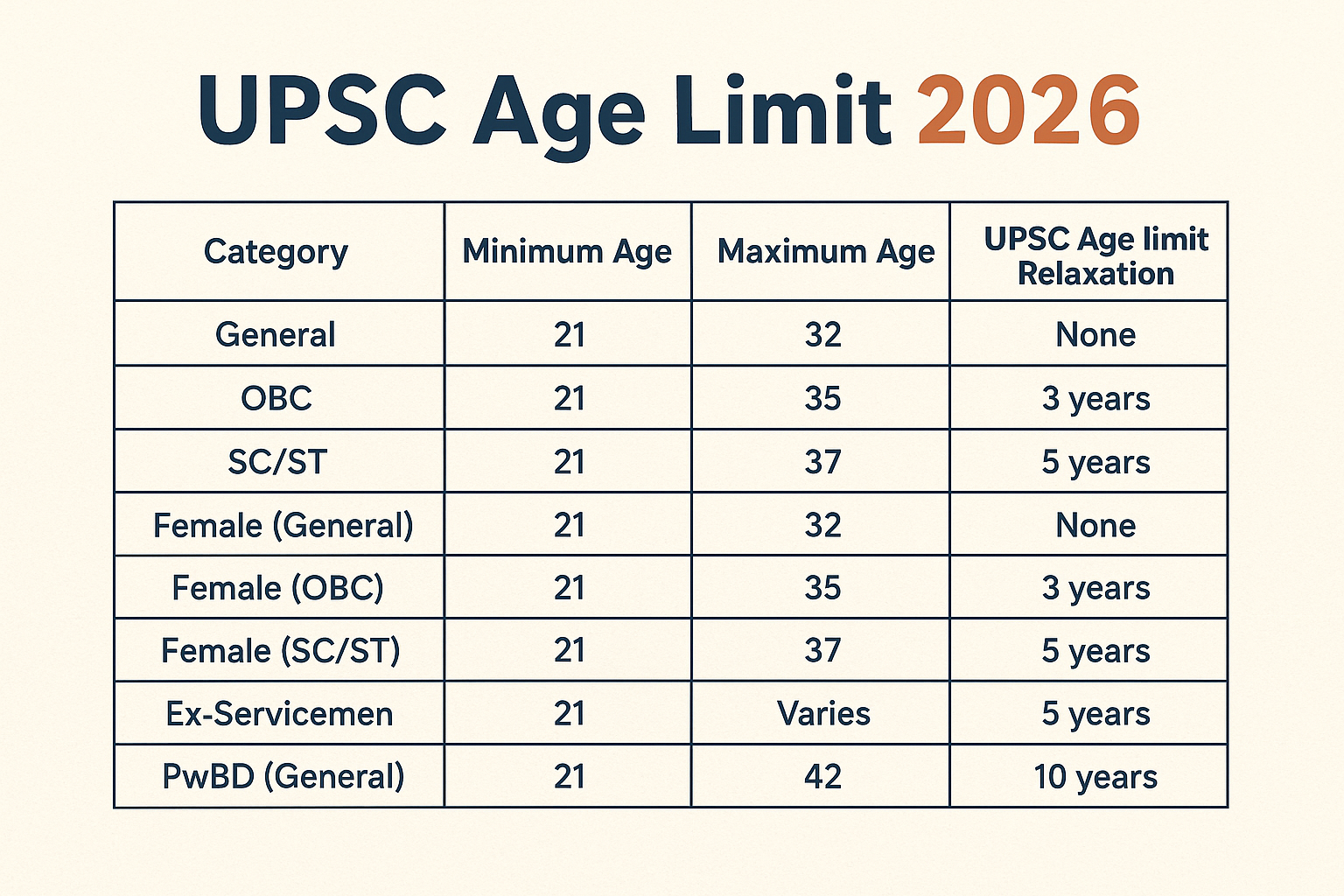 UPSC Age Limit 2026

| Category | Minimum Age | Maximum Age | UPSC Age limit Relaxation |
|---|---|---|---|
| General | 21 | 32 | None |
| OBC | 21 | 35 | 3 years |
| SC/ST | 21 | 37 | 5 years |
| Female (General) | 21 | 32 | None |
| Female (OBC) | 21 | 35 | 3 years |
| Female (SC/ST) | 21 | 37 | 5 years |
| Ex-Servicemen | 21 | Varies | 5 years |
| PwBD (General) | 21 | 42 | 10 years |